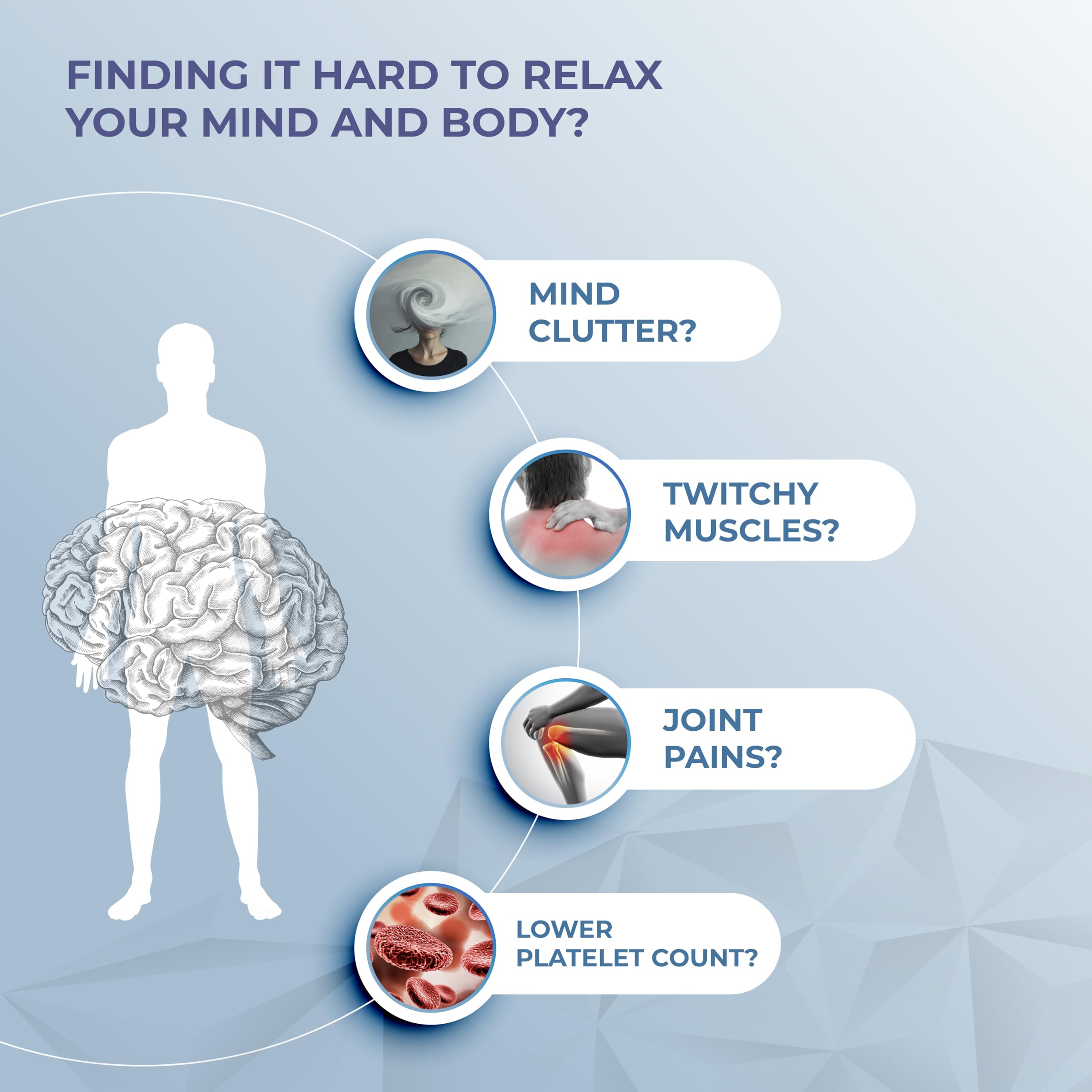 FINDING IT HARD TO RELAX YOUR MIND AND BODY?

MIND CLUTTER?

TWITCHY MUSCLES?

JOINT PAINS?

LOWER PLATELET COUNT?